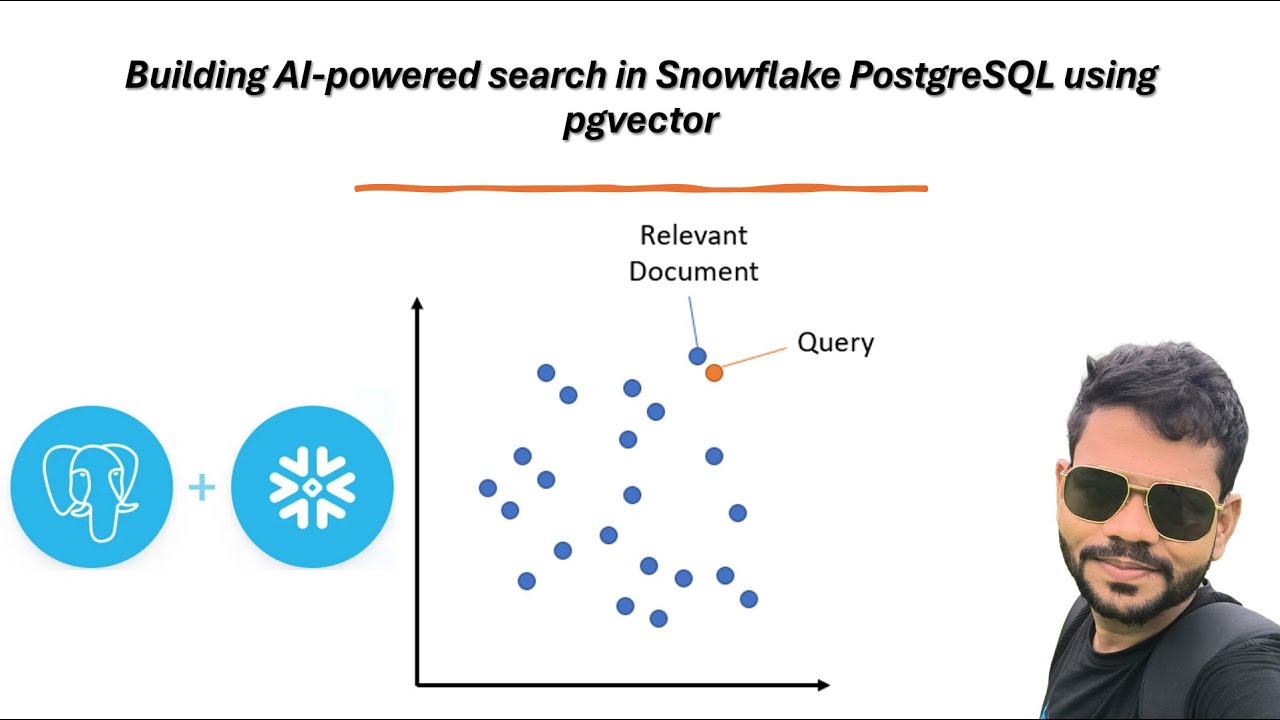 Building AI-powered search in Snowflake PostgreSQL using pgvector

Relevant Document

Query

+